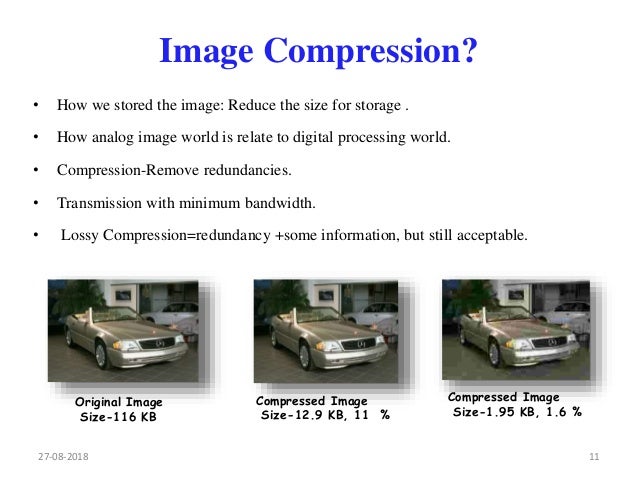 Image Compression?

• How we stored the image: Reduce the size for storage .

• How analog image world is relate to digital processing world.

• Compression-Remove redundancies.

• Transmission with minimum bandwidth.

• Lossy Compression=redundancy +some information, but still acceptable.

Original Image
Size-116 KB

Compressed Image
Size-12.9 KB, 11 %

Compressed Image
Size-1.95 KB, 1.6 %

27-08-2018

11